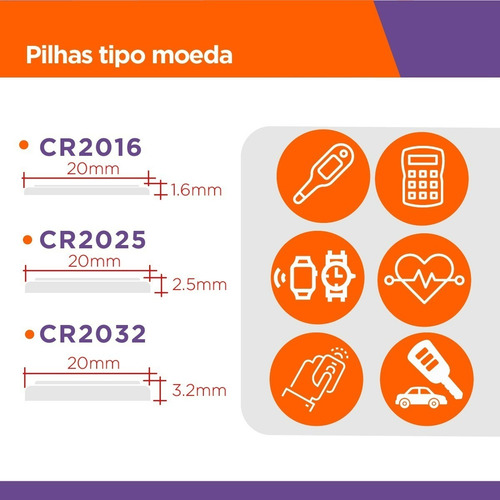 Pilhas tipo moeda

• CR2016
20mm
1.6mm

• CR2025
20mm
2.5mm

• CR2032
20mm
3.2mm